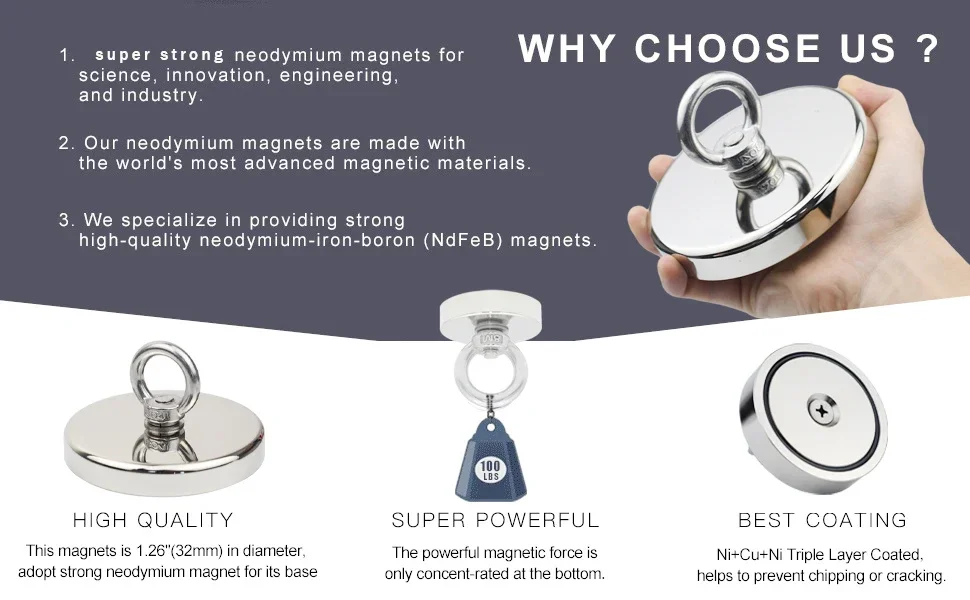 WHY CHOOSE US ?

1. super strong neodymium magnets for science, innovation, engineering, and industry.

2. Our neodymium magnets are made with the world's most advanced magnetic materials.

3. We specialize in providing strong high-quality neodymium-iron-boron (NdFeB) magnets.

100 LBS

HIGH QUALITY

This magnets is 1.26"(32mm) in diameter, adopt strong neodymium magnet for its base

SUPER POWERFUL

The powerful magnetic force is only concent-rated at the bottom.

BEST COATING

Ni+Cu+Ni Triple Layer Coated, helps to prevent chipping or cracking.